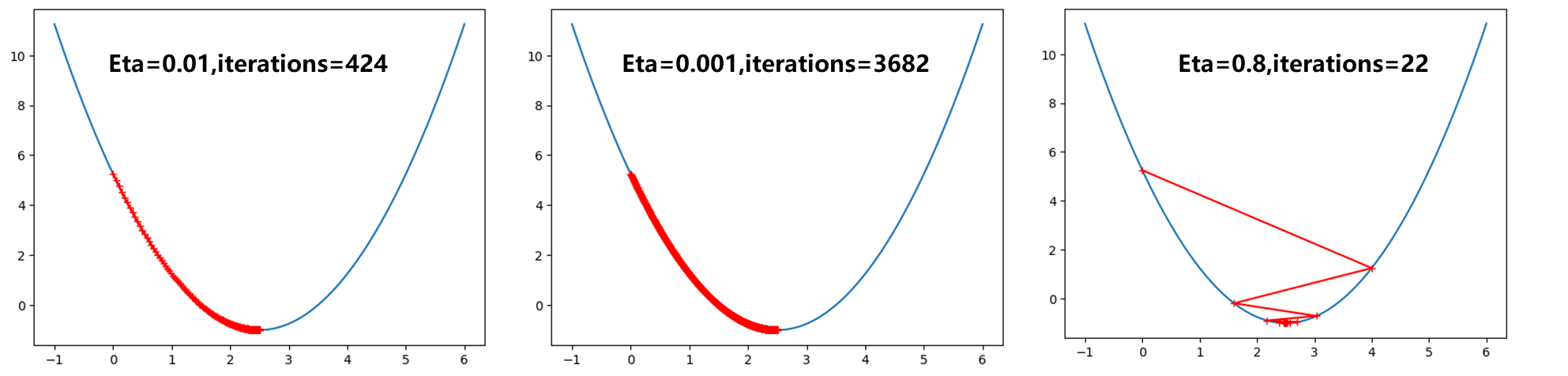 Eta=0.01,iterations=424

10
8
6
4
2
0

−1 0 1 2 3 4 5 6

Eta=0.001,iterations=3682

10
8
6
4
2
0

−1 0 1 2 3 4 5 6

Eta=0.8,iterations=22

10
8
6
4
2
0

−1 0 1 2 3 4 5 6